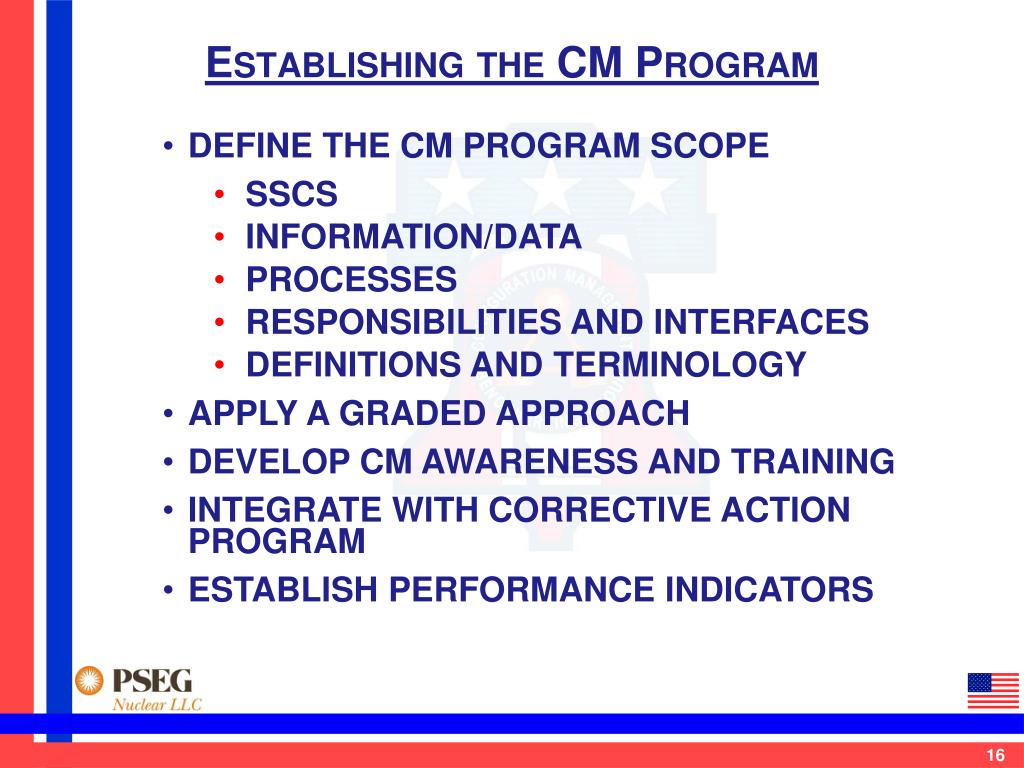 ESTABLISHING THE CM PROGRAM

• DEFINE THE CM PROGRAM SCOPE
  • SSCS
  • INFORMATION/DATA
  • PROCESSES
  • RESPONSIBILITIES AND INTERFACES
  • DEFINITIONS AND TERMINOLOGY
• APPLY A GRADED APPROACH
• DEVELOP CM AWARENESS AND TRAINING
• INTEGRATE WITH CORRECTIVE ACTION PROGRAM
• ESTABLISH PERFORMANCE INDICATORS

PSEG
Nuclear LLC

16